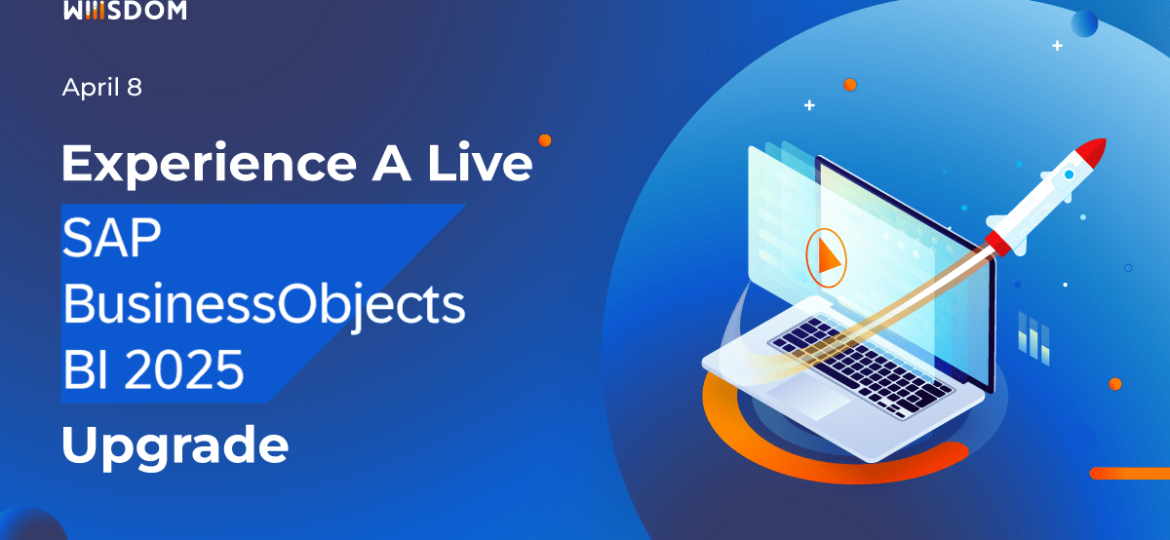 WIIISDOM

April 8

Experience A Live

SAP BusinessObjects BI 2025

Upgrade